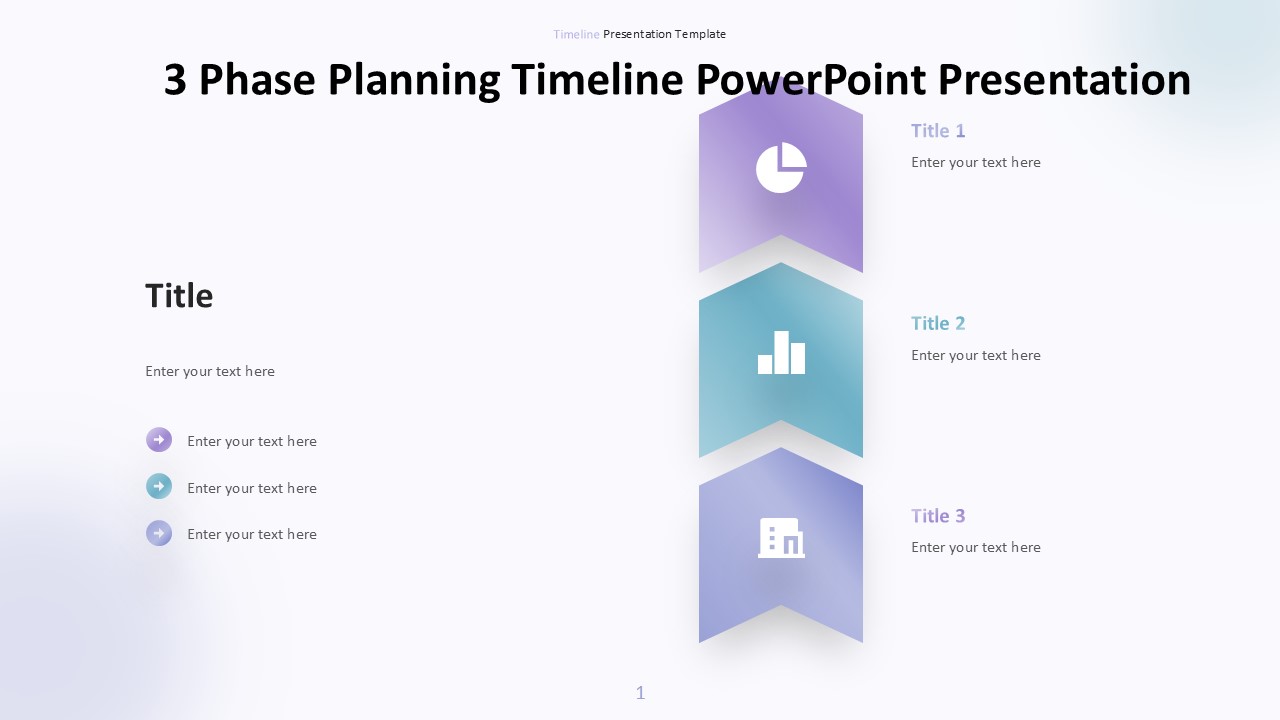 Timeline Presentation Template

3 Phase Planning Timeline PowerPoint Presentation

Title

Enter your text here

Enter your text here

Enter your text here

Enter your text here

Title 1

Enter your text here

Title 2

Enter your text here

Title 3

Enter your text here

1